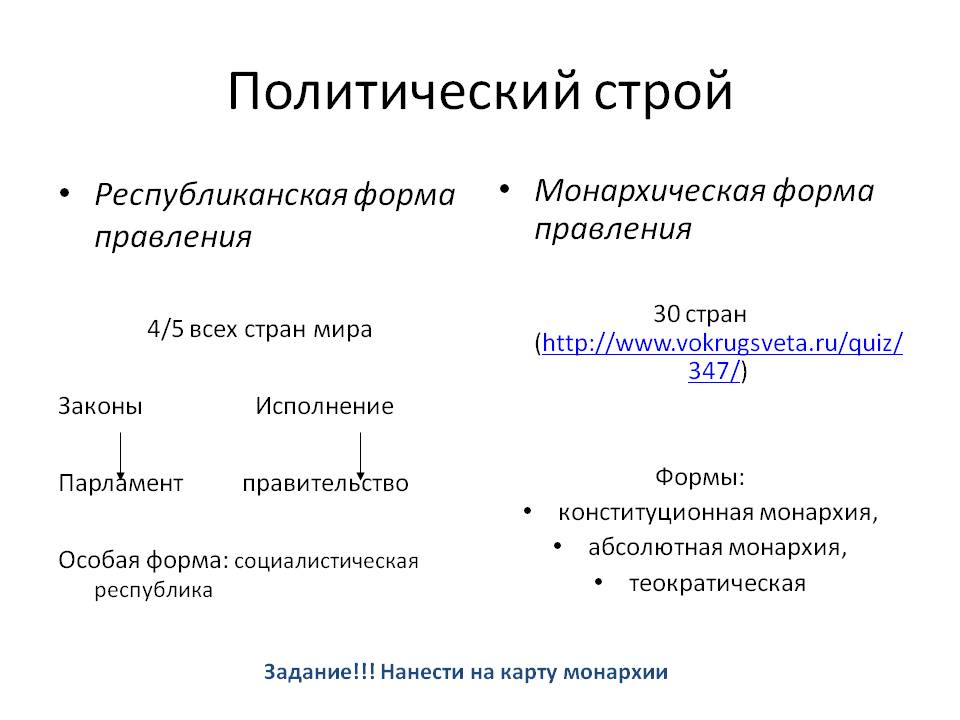 Политический строй

• Республиканская форма правления

4/5 всех стран мира

Законы Исполнение

Парламент правительство

Особая форма: социалистическая республика

• Монархическая форма правления

30 стран (http://www.vokrugsveta.ru/quiz/347/)

Формы:
• конституционная монархия,
• абсолютная монархия,
• теократическая

Задание!!! Нанести на карту монархии